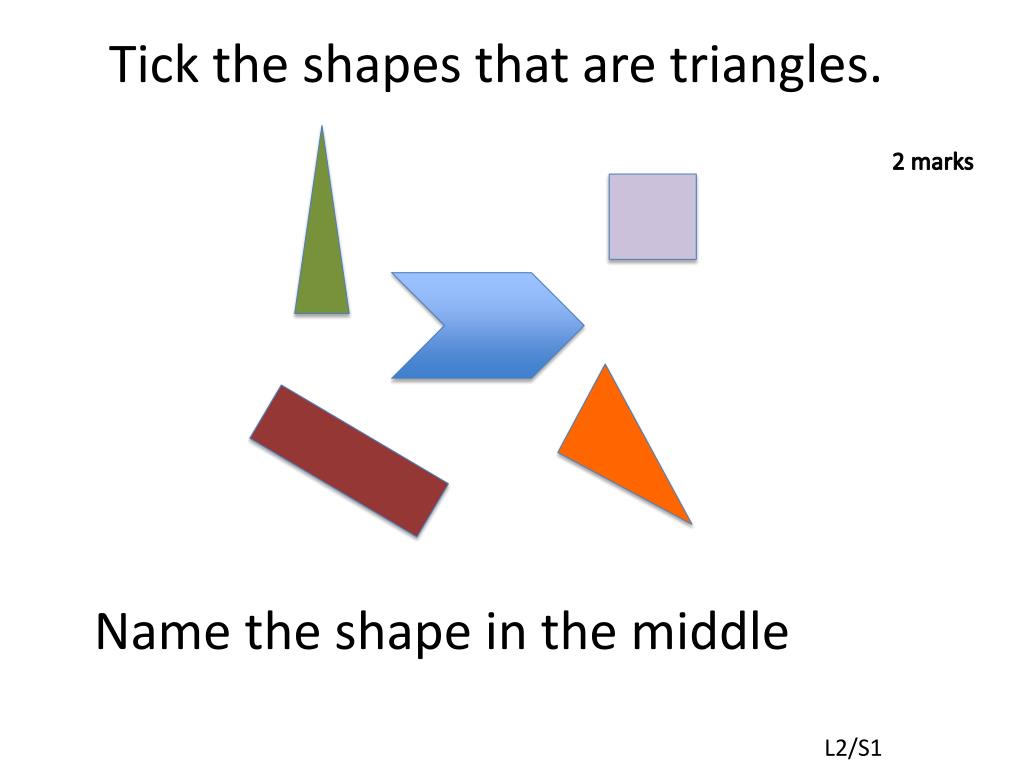 Tick the shapes that are triangles.

2 marks

Name the shape in the middle

L2/S1